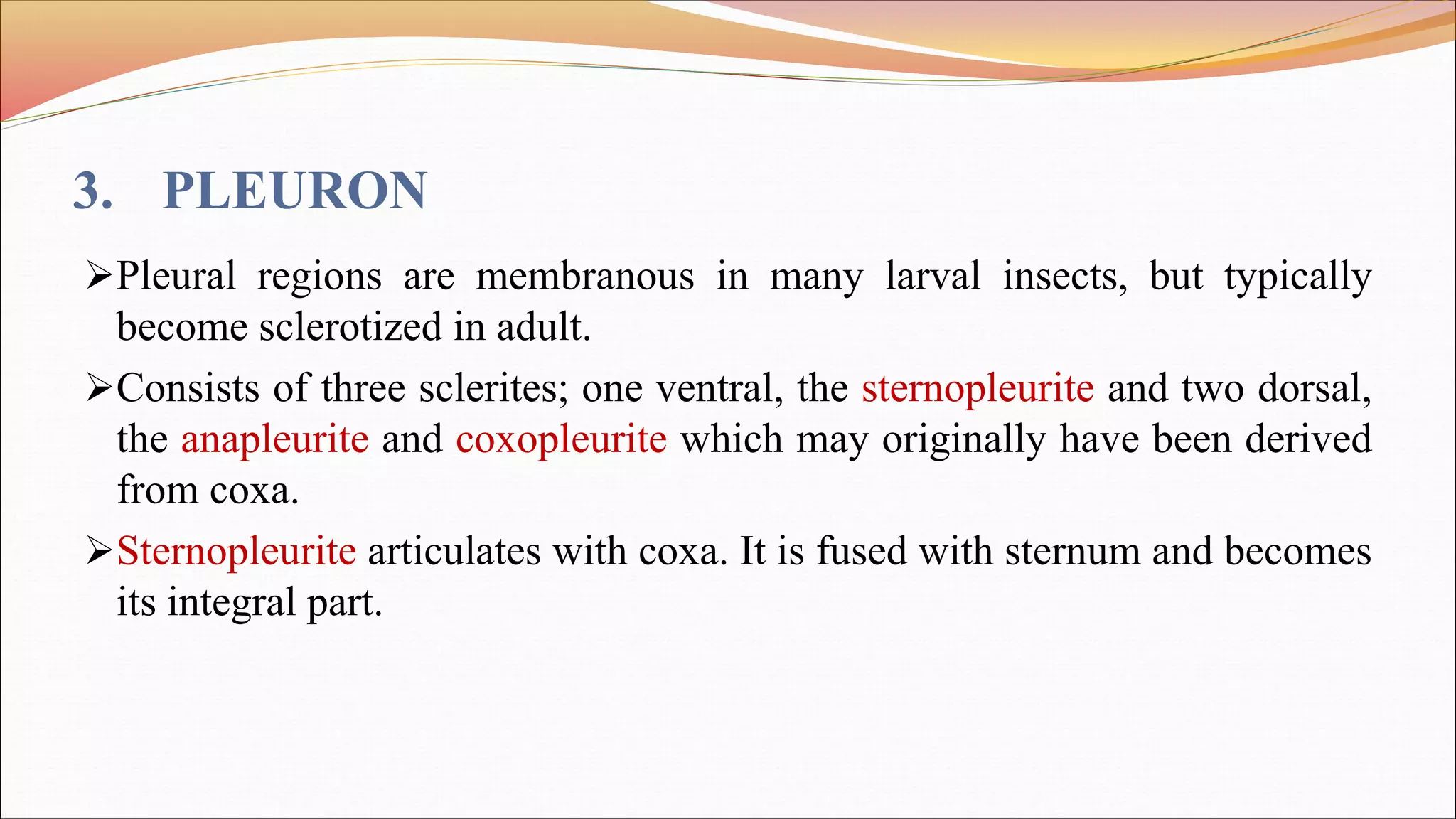 3. PLEURON

➢Pleural regions are membranous in many larval insects, but typically become sclerotized in adult.

➢Consists of three sclerites; one ventral, the sternopleurite and two dorsal, the anapleurite and coxopleurite which may originally have been derived from coxa.

➢Sternopleurite articulates with coxa. It is fused with sternum and becomes its integral part.